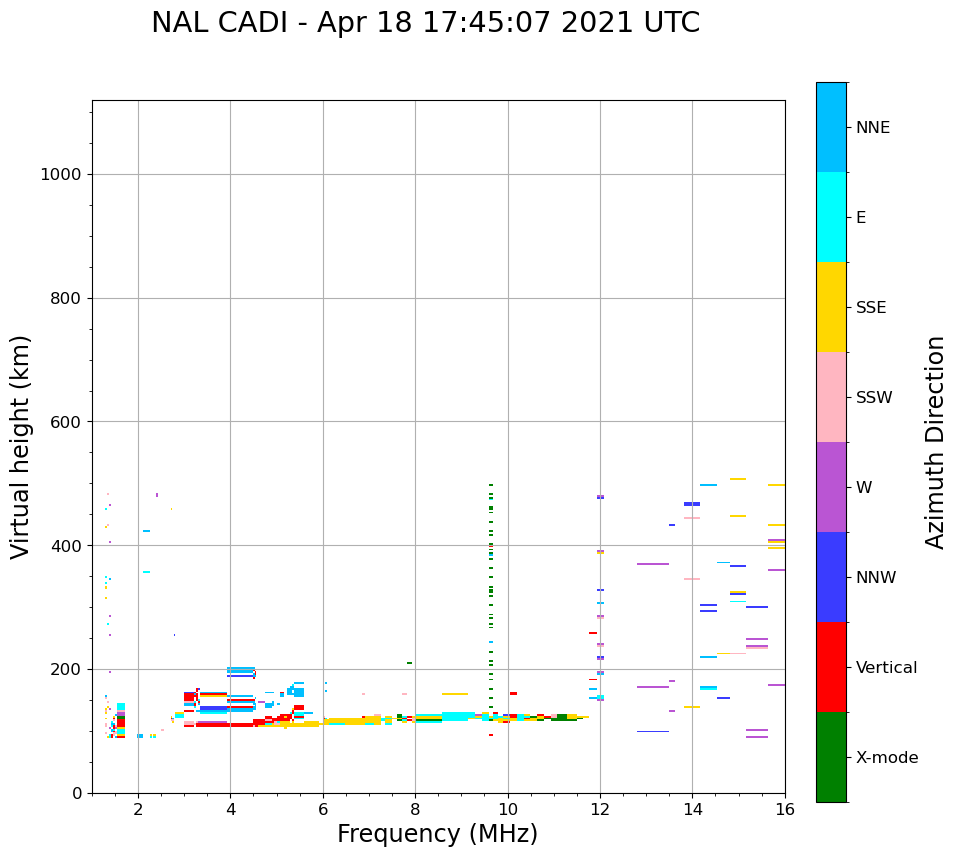 NAL CADI - Apr 18 17:45:07 2021 UTC

Virtual height (km)

1000
800
600
400
200
0

2
4
6
8
10
12
14
16

Frequency (MHz)

NNE
E
SSE
SSW
W
NNW
Vertical
X-mode

Azimuth Direction